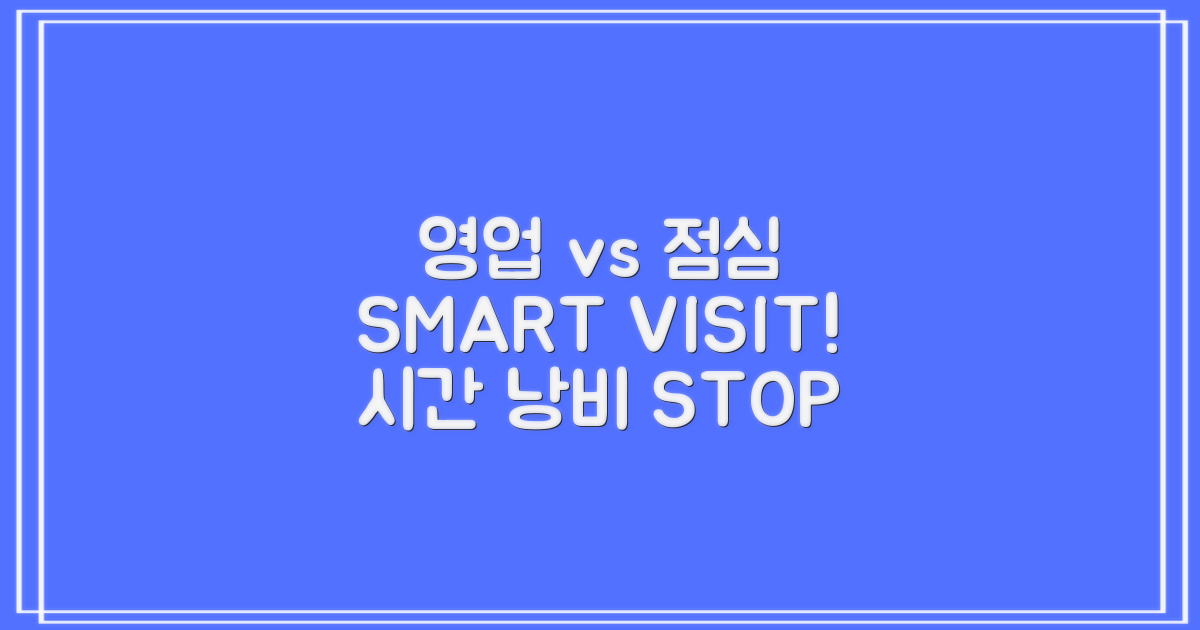 영업 vs 점심
SMART VISIT!
시간 낭비 STOP